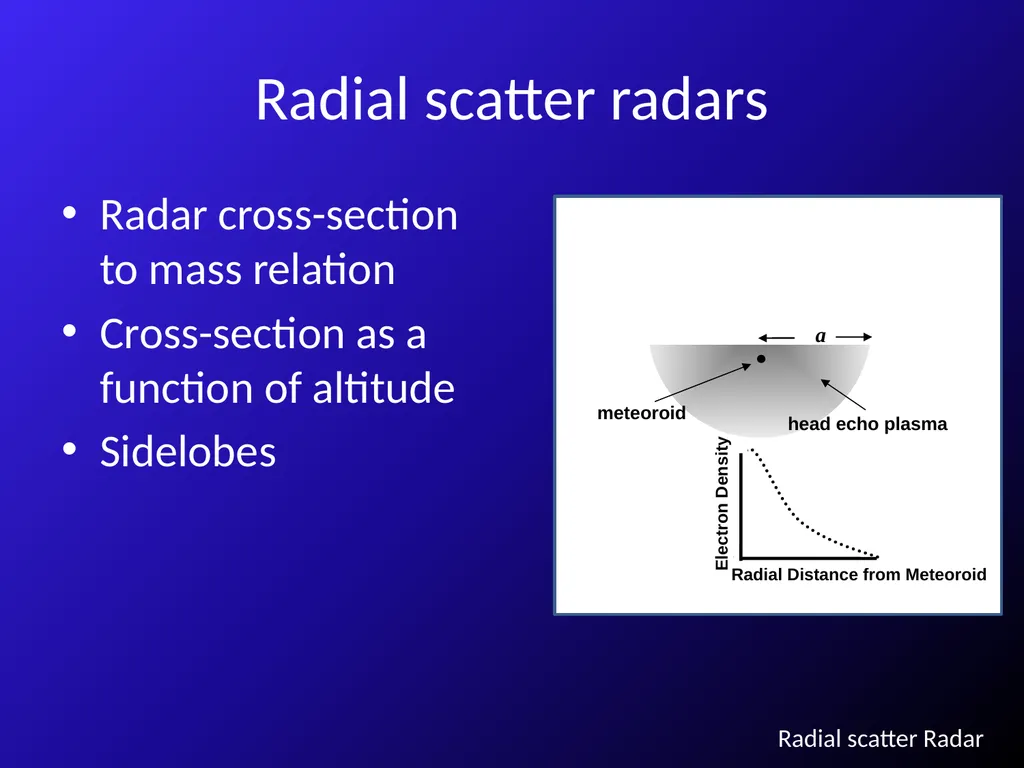 Radial scatter radars

• Radar cross-section to mass relation
• Cross-section as a function of altitude
• Sidelobes

$a$
meteoroid
head echo plasma
Electron Density
Radial Distance from Meteoroid

Radial scatter Radar